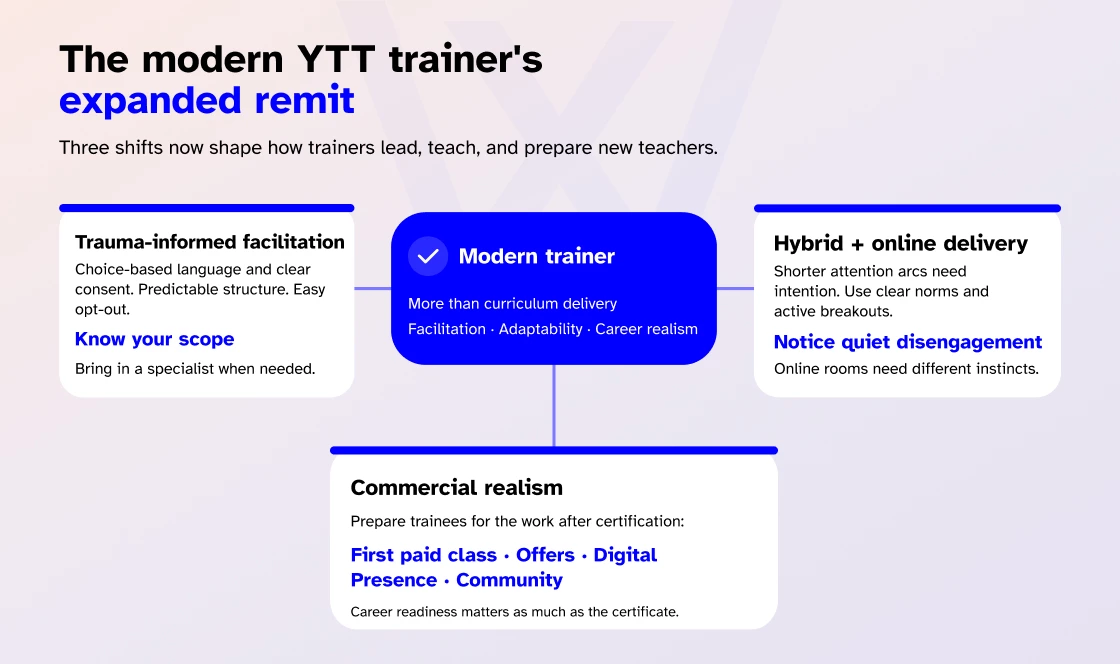 The modern YTT trainer's expanded remit

Three shifts now shape how trainers lead, teach, and prepare new teachers.

Trauma-informed facilitation

Choice-based language and clear consent. Predictable structure. Easy opt-out.

Know your scope

Bring in a specialist when needed.

Modern trainer

More than curriculum delivery

Facilitation · Adaptability · Career realism

Hybrid + online delivery

Shorter attention arcs need intention. Use clear norms and active breakouts.

Notice quiet disengagement

Online rooms need different instincts.

Commercial realism

Prepare trainees for the work after certification:

First paid class · Offers · Digital Presence · Community

Career readiness matters as much as the certificate.